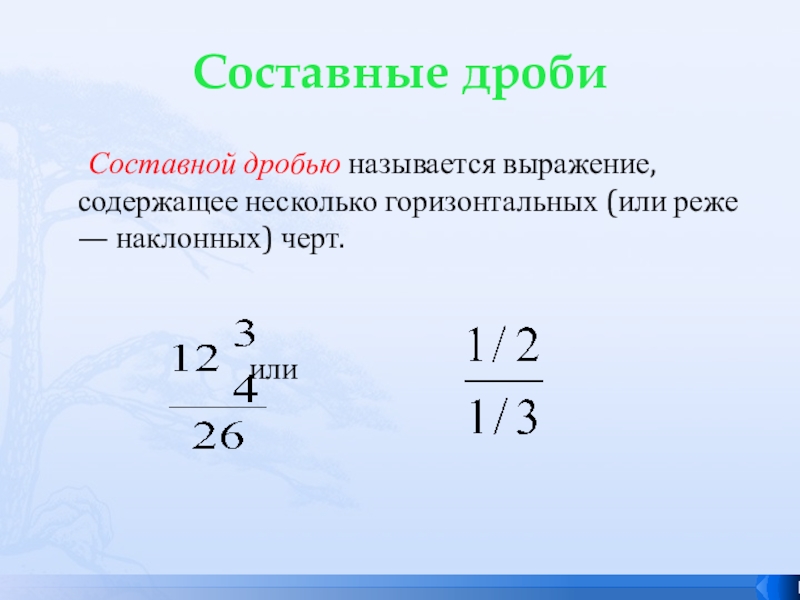 Составные дроби

Составной дробью называется выражение, содержащее несколько горизонтальных (или реже — наклонных) черт.

$\frac{12\frac{3}{4}}{26}$ или $\frac{1/2}{1/3}$